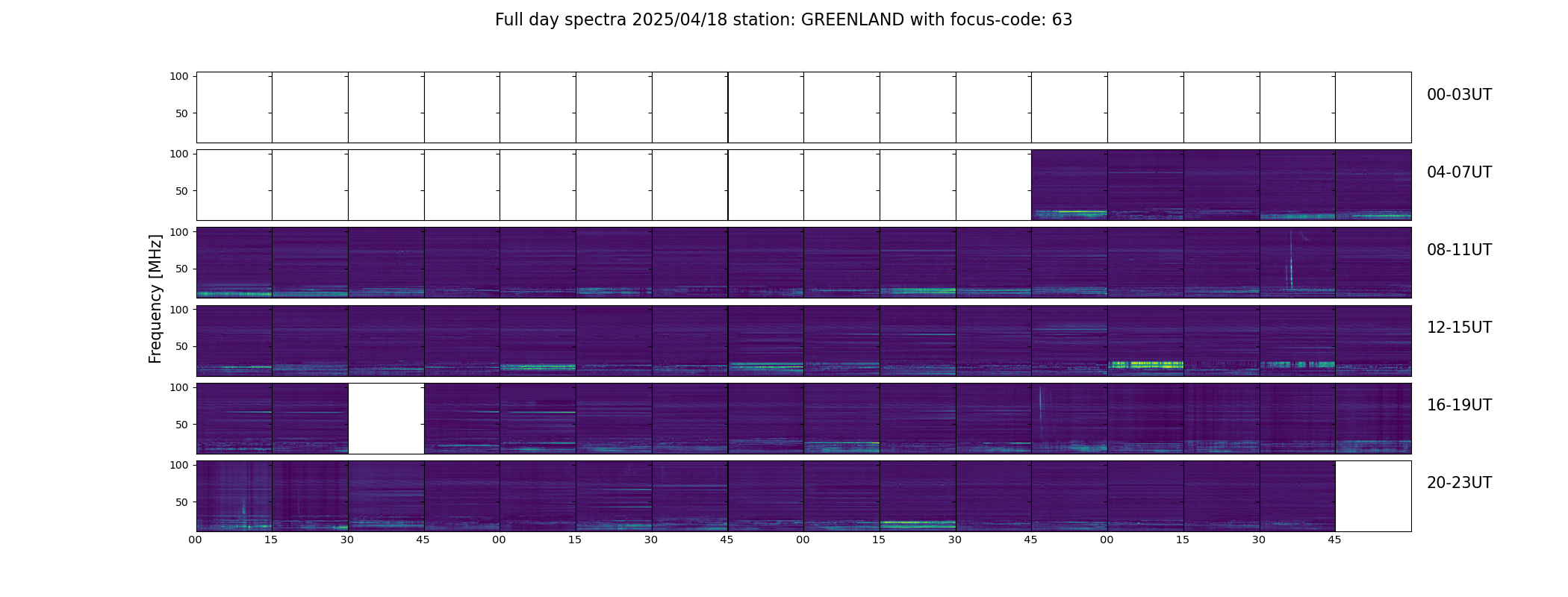 Full day spectra 2025/04/18 station: GREENLAND with focus-code: 63

Frequency [MHz]

100
50
00-03UT

100
50
04-07UT

100
50
08-11UT

100
50
12-15UT

100
50
16-19UT

100
50
20-23UT

00 15 30 45 00 15 30 45 00 15 30 45 00 15 30 45